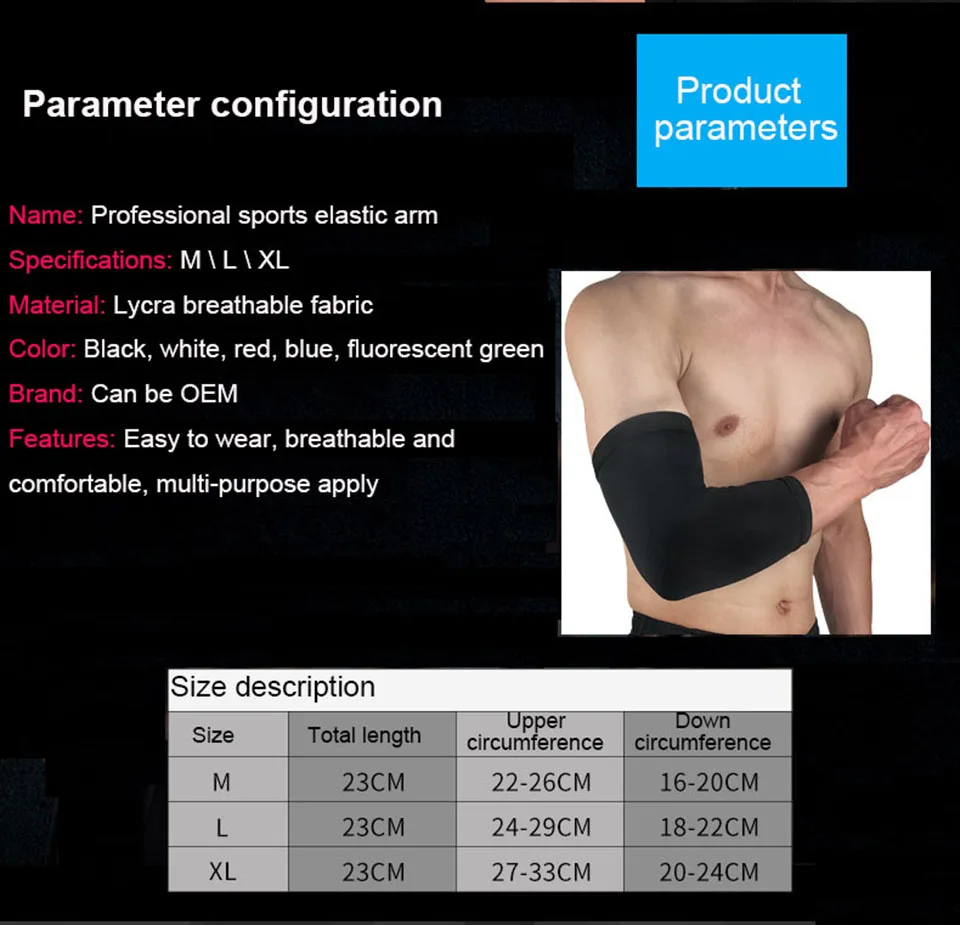 Parameter configuration

Product parameters

Name: Professional sports elastic arm

Specifications: M \ L \ XL

Material: Lycra breathable fabric

Color: Black, white, red, blue, fluorescent green

Brand: Can be OEM

Features: Easy to wear, breathable and comfortable, multi-purpose apply

Size description

| Size | Total length | Upper circumference | Down circumference |
|---|---|---|---|
| M | 23CM | 22-26CM | 16-20CM |
| L | 23CM | 24-29CM | 18-22CM |
| XL | 23CM | 27-33CM | 20-24CM |